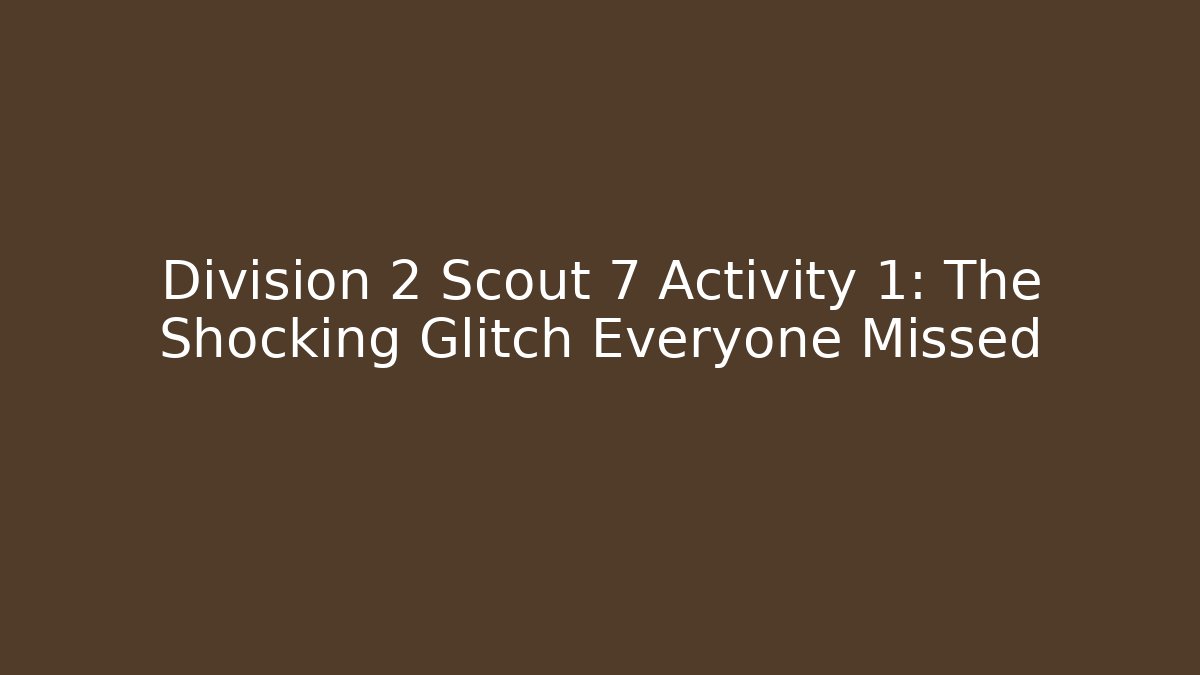 Division 2 Scout 7 Activity 1: The Shocking Glitch Everyone Missed